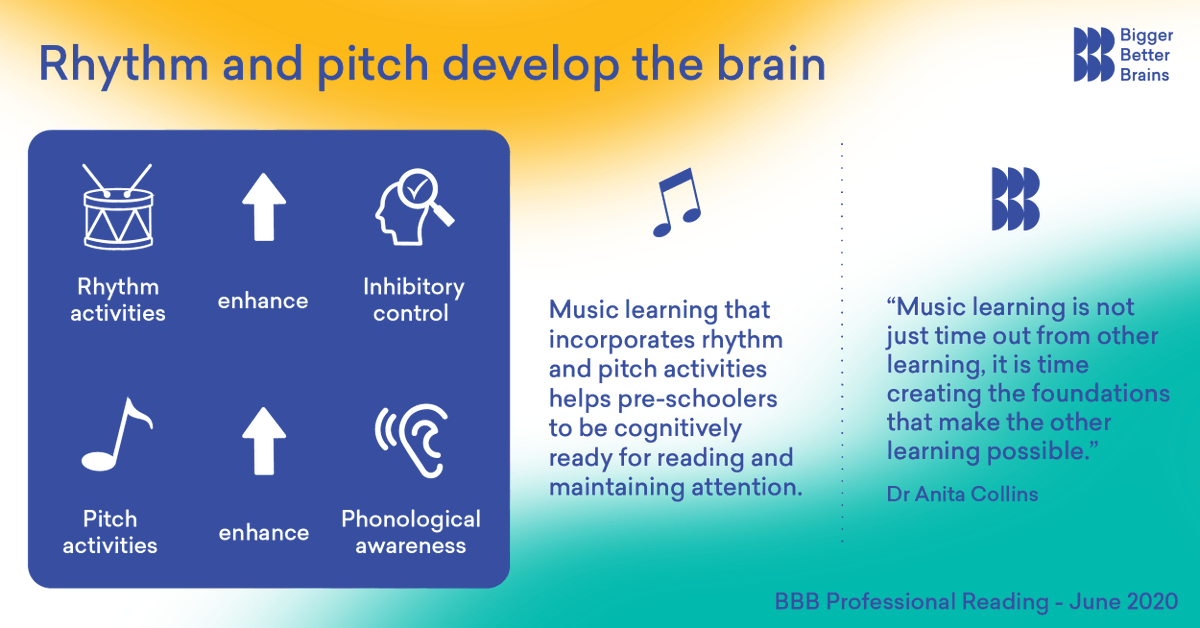 Rhythm and pitch develop the brain

Bigger Better Brains

Rhythm activities

enhance

Inhibitory control

Pitch activities

enhance

Phonological awareness

Music learning that incorporates rhythm and pitch activities helps pre-schoolers to be cognitively ready for reading and maintaining attention.

"Music learning is not just time out from other learning, it is time creating the foundations that make the other learning possible."

Dr Anita Collins

BBB Professional Reading - June 2020